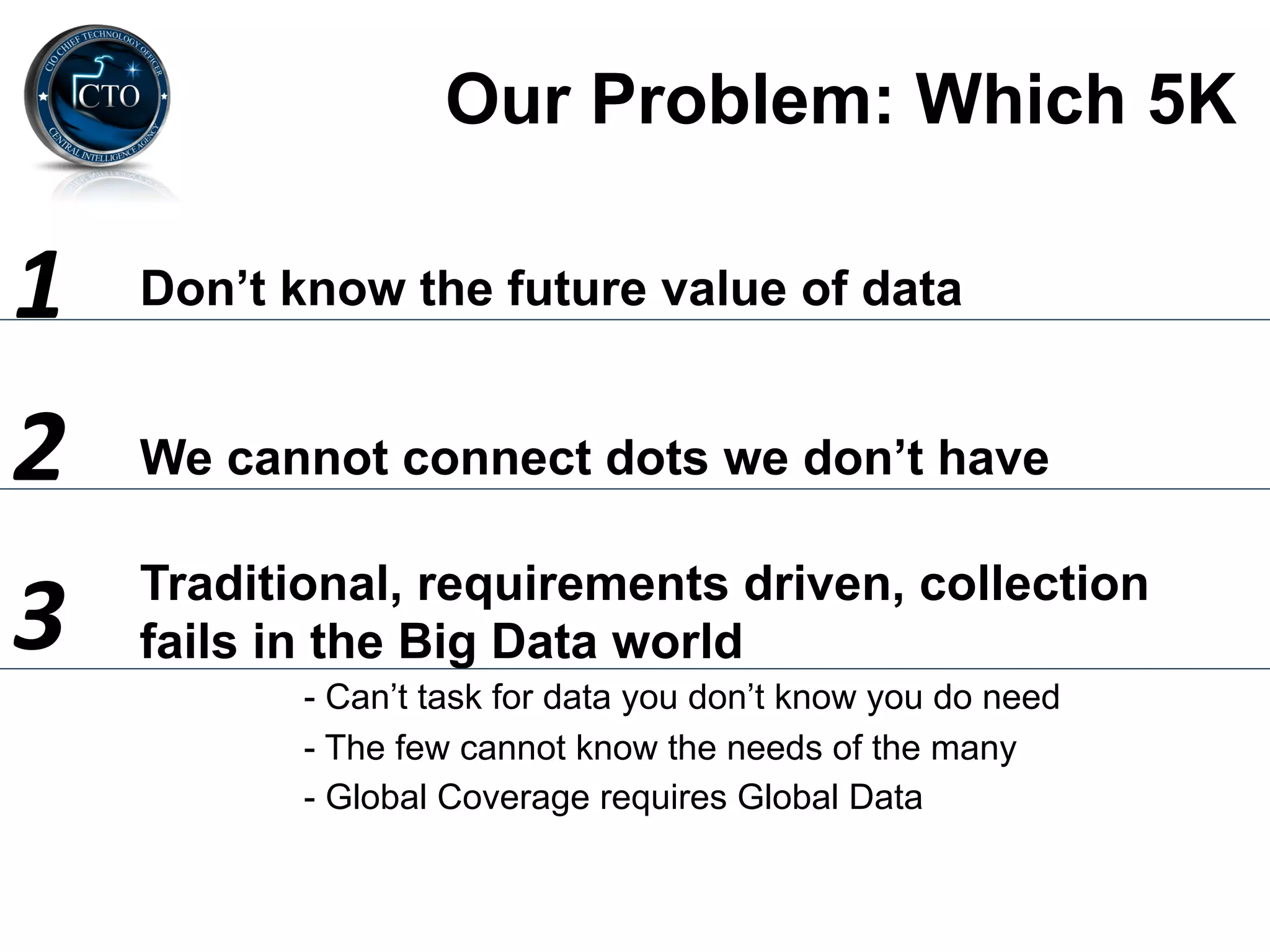 CIO CHIEF TECHNOLOGY OFFICER
CTO
CENTRAL INTELLIGENCE AGENCY

Our Problem: Which 5K

1 Don’t know the future value of data

2 We cannot connect dots we don’t have

3 Traditional, requirements driven, collection fails in the Big Data world

- Can’t task for data you don’t know you do need
- The few cannot know the needs of the many
- Global Coverage requires Global Data